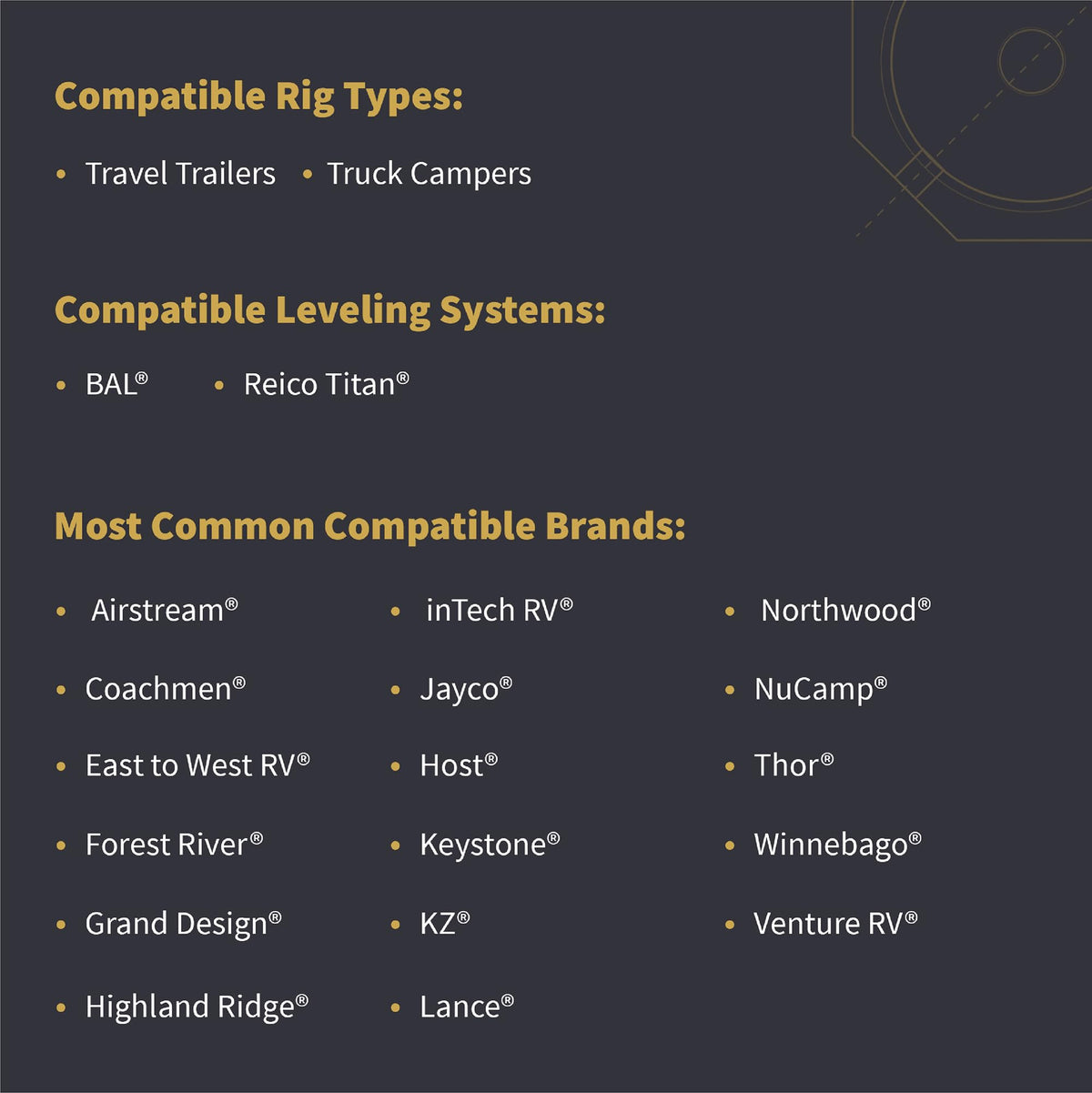 Compatible Rig Types:

• Travel Trailers • Truck Campers

Compatible Leveling Systems:

• BAL® • Reico Titan®

Most Common Compatible Brands:

• Airstream®
• Coachmen®
• East to West RV®
• Forest River®
• Grand Design®
• Highland Ridge®

• inTech RV®
• Jayco®
• Host®
• Keystone®
• KZ®
• Lance®

• Northwood®
• NuCamp®
• Thor®
• Winnebago®
• Venture RV®